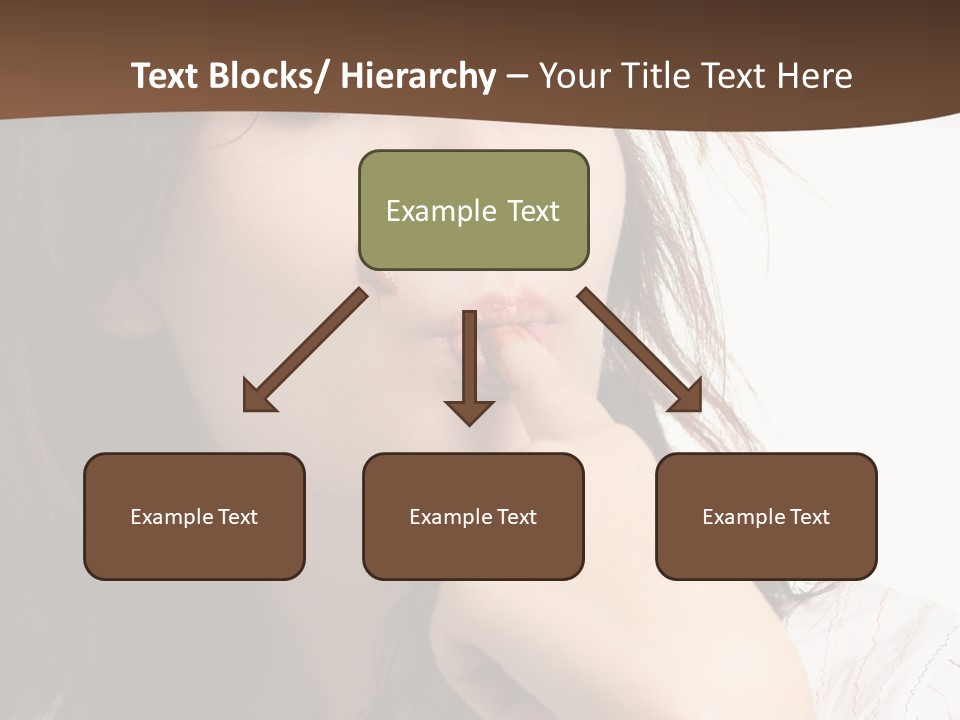 Text Blocks/ Hierarchy – Your Title Text Here

Example Text

Example Text

Example Text

Example Text